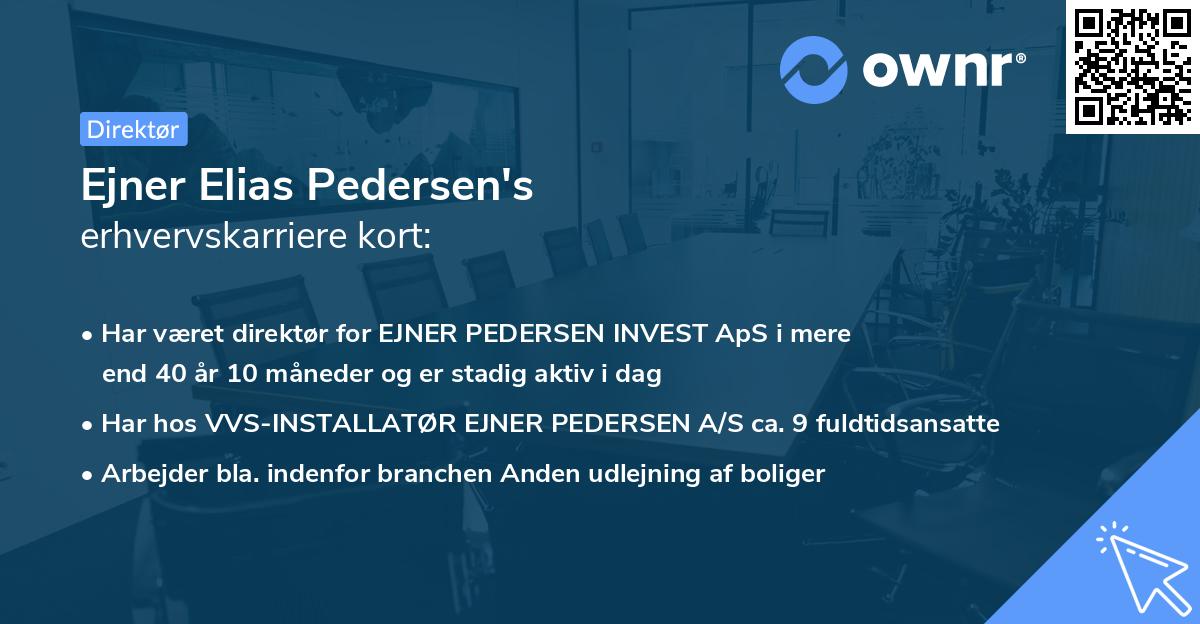 ownr®

Direktør

Ejner Elias Pedersen's
erhvervskarriere kort:

• Har været direktør for EJNER PEDERSEN INVEST ApS i mere end 40 år 10 måneder og er stadig aktiv i dag

• Har hos VVS-INSTALLATØR EJNER PEDERSEN A/S ca. 9 fuldtidsansatte

• Arbejder bla. indenfor branchen Anden udlejning af boliger